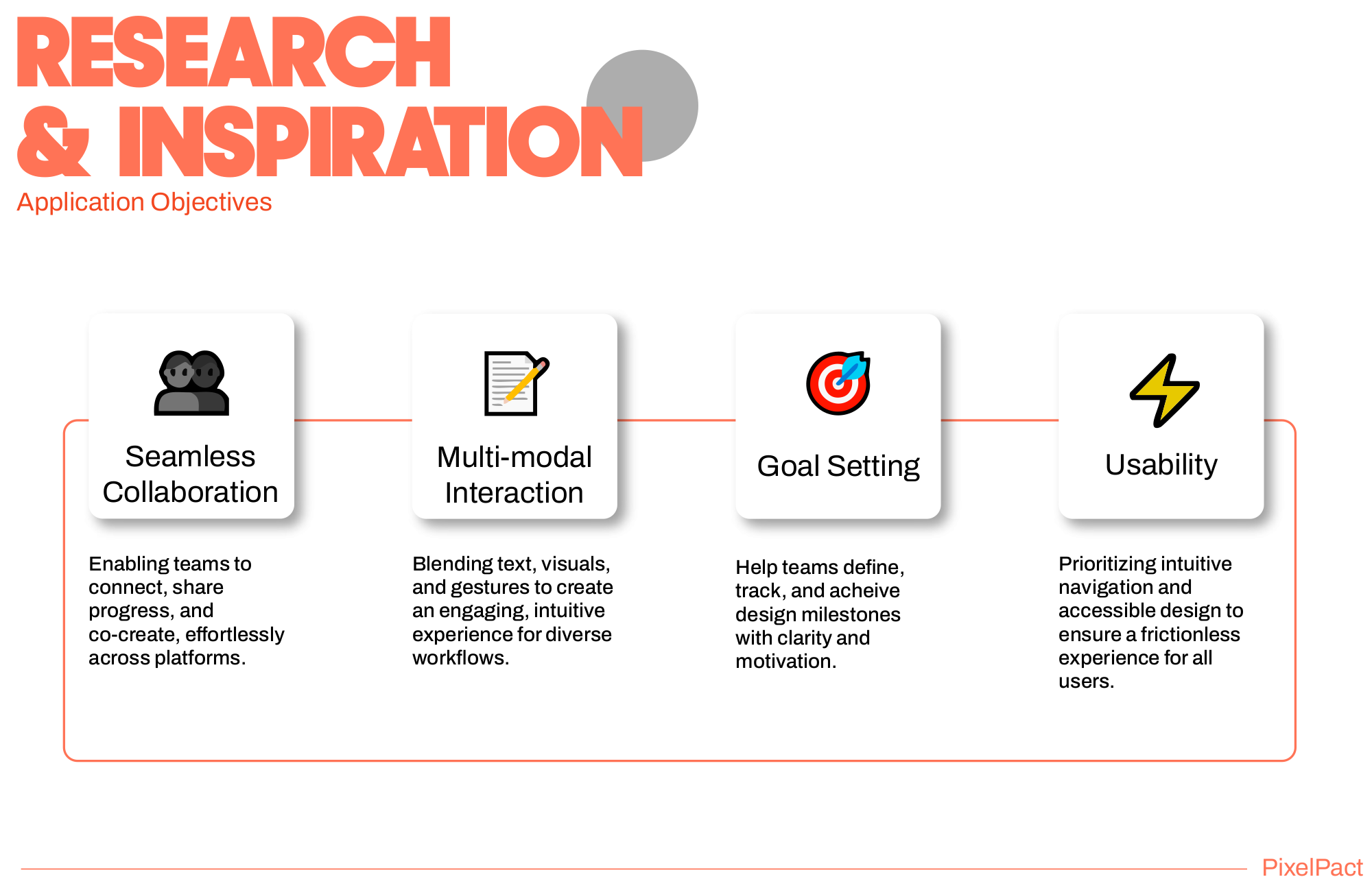 RESEARCH
& INSPIRATION
Application Objectives

Seamless Collaboration

Enabling teams to connect, share progress, and co-create, effortlessly across platforms.

Multi-modal Interaction

Blending text, visuals, and gestures to create an engaging, intuitive experience for diverse workflows.

Goal Setting

Help teams define, track, and acheive design milestones with clarity and motivation.

Usability

Prioritizing intuitive navigation and accessible design to ensure a frictionless experience for all users.

PixelPact